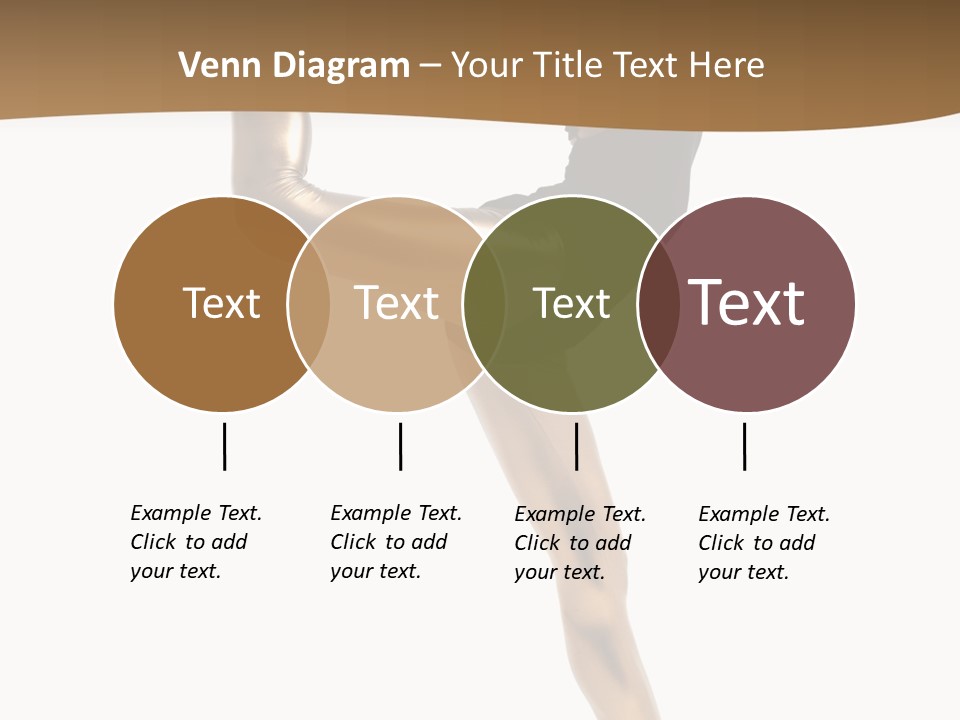 Venn Diagram – Your Title Text Here

Text

Text

Text

Text

Example Text. Click to add your text.

Example Text. Click to add your text.

Example Text. Click to add your text.

Example Text. Click to add your text.